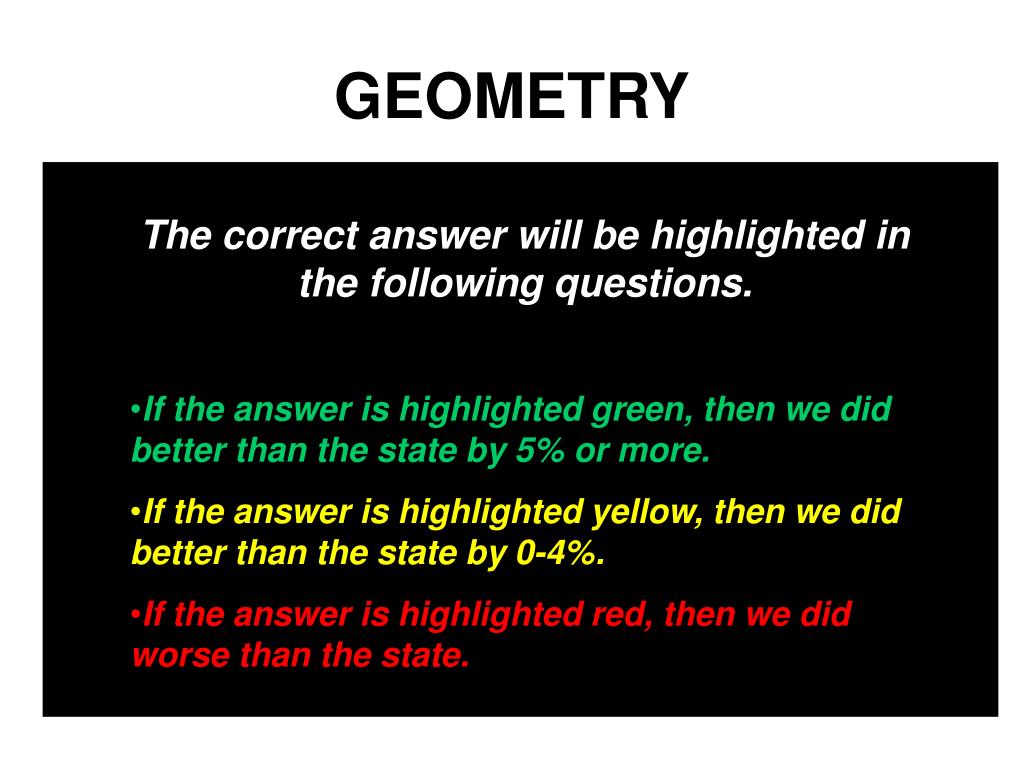 GEOMETRY

The correct answer will be highlighted in the following questions.

•If the answer is highlighted green, then we did better than the state by 5% or more.

•If the answer is highlighted yellow, then we did better than the state by 0-4%.

•If the answer is highlighted red, then we did worse than the state.